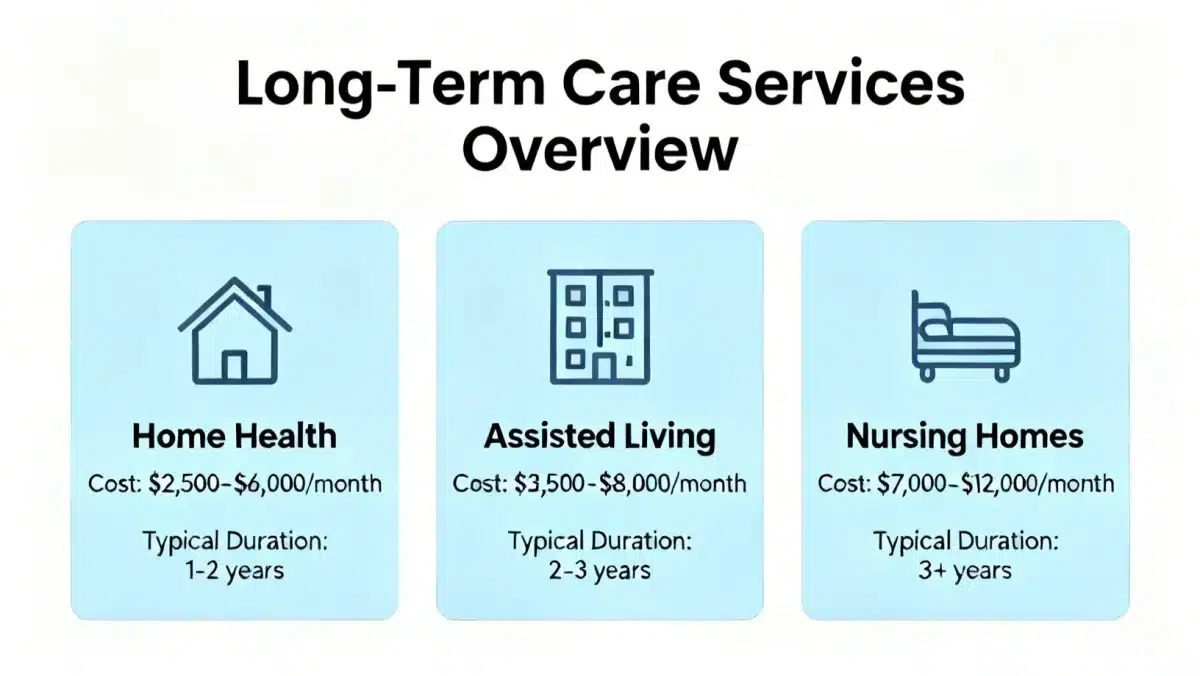 Long-Term Care Services Overview

Home Health
Cost: \$2,500-\$6,000/month

Typical Duration: 1-2 years

Assisted Living
Cost: \$3,500-\$8,000/month

Typical Duration: 2-3 years

Nursing Homes
Cost: \$7,000-\$12,000/month

Typical Duration: 3+ years